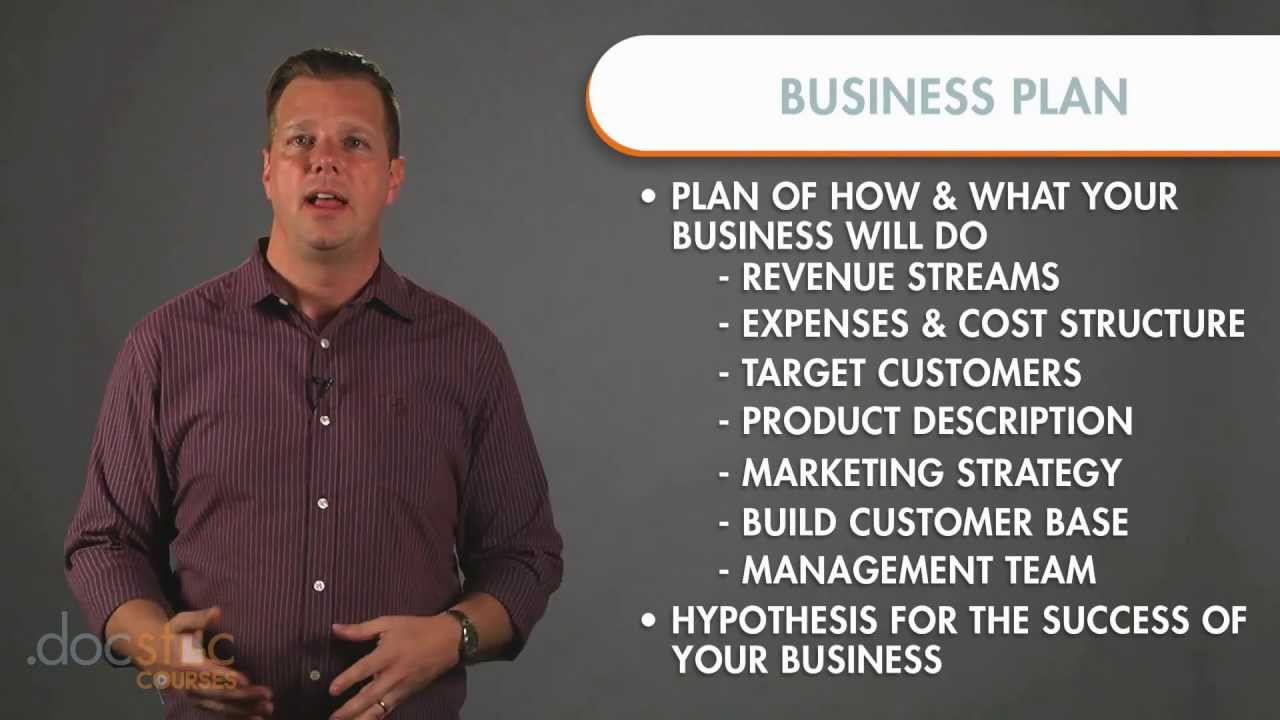 BUSINESS PLAN

• PLAN OF HOW & WHAT YOUR BUSINESS WILL DO
- REVENUE STREAMS
- EXPENSES & COST STRUCTURE
- TARGET CUSTOMERS
- PRODUCT DESCRIPTION
- MARKETING STRATEGY
- BUILD CUSTOMER BASE
- MANAGEMENT TEAM
• HYPOTHESIS FOR THE SUCCESS OF YOUR BUSINESS

.docstoc COURSES